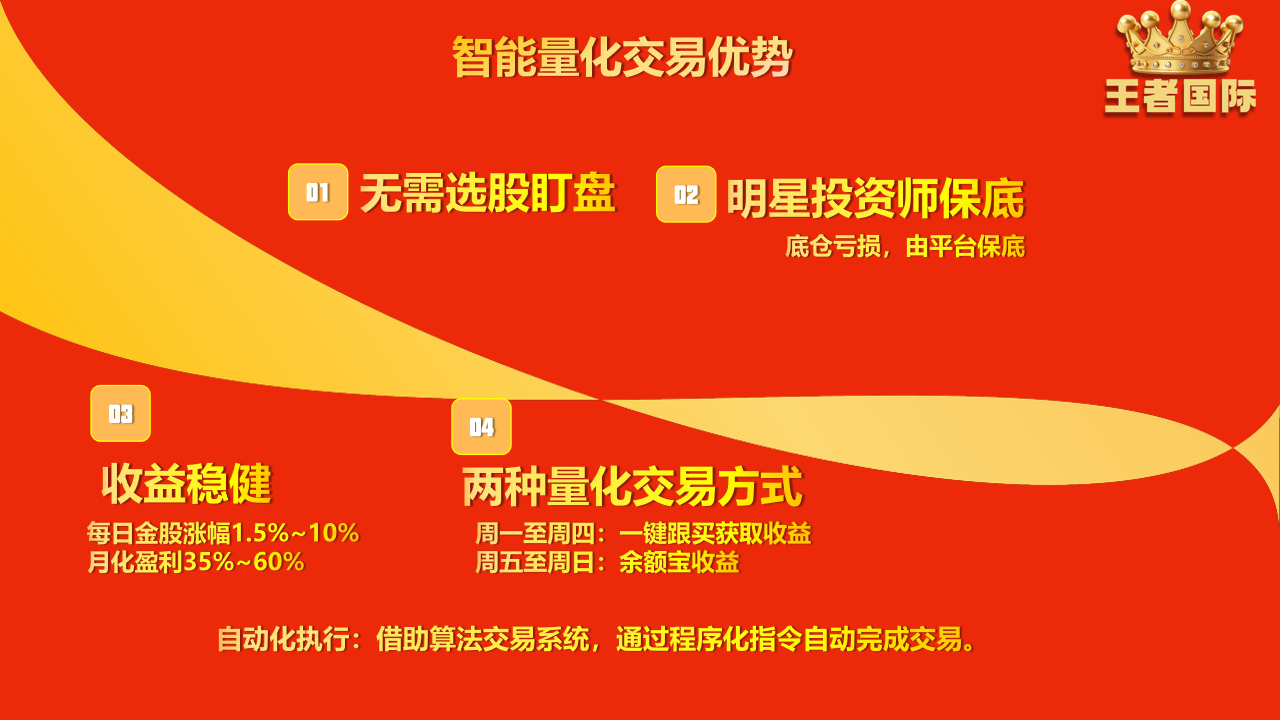 智能量化交易优势

王者国际

01 无需选股盯盘

02 明星投资师保底

底仓亏损，由平台保底

03

收益稳健

每日金股涨幅1.5%~10%
月化盈利35%~60%

04

两种量化交易方式

周一至周四：一键跟买获取收益
周五至周日：余额宝收益

自动化执行：借助算法交易系统，通过程序化指令自动完成交易。